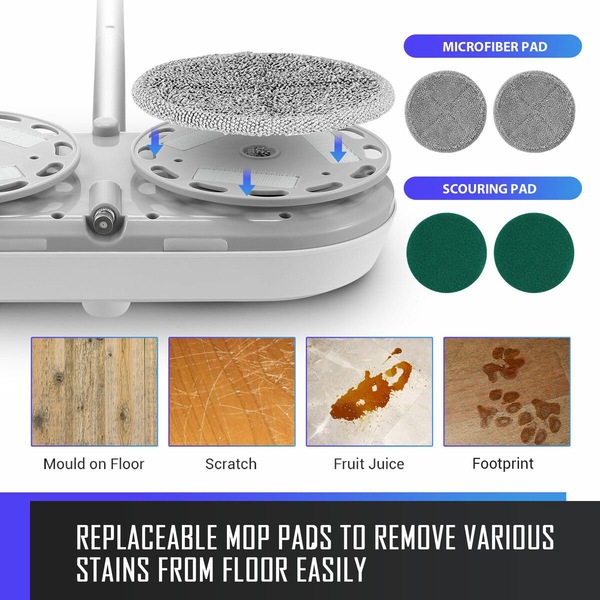 MICROFIBER PAD

SCOURING PAD

Mould on Floor

Scratch

Fruit Juice

Footprint

REPLACEABLE MOP PADS TO REMOVE VARIOUS STAINS FROM FLOOR EASILY